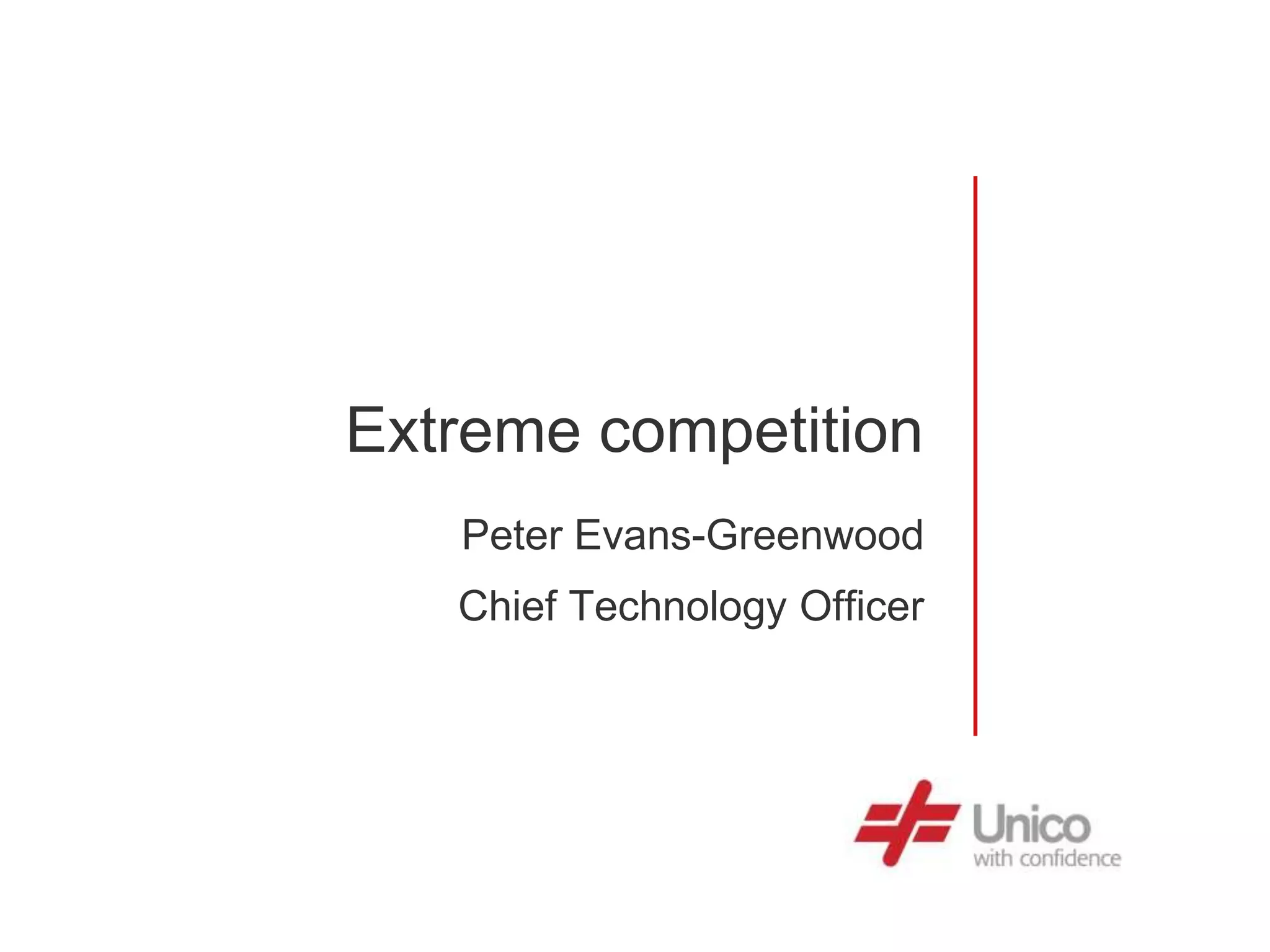 Extreme competition

Peter Evans-Greenwood

Chief Technology Officer

Unico
with confidence